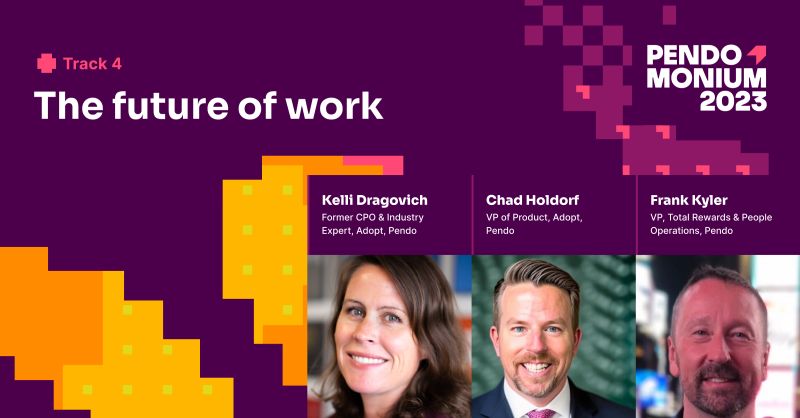 Track 4

The future of work

PENDO MONIUM 2023

Kelli Dragovich
Former CPO & Industry Expert, Adopt, Pendo

Chad Holdorf
VP of Product, Adopt, Pendo

Frank Kyler
VP, Total Rewards & People Operations, Pendo